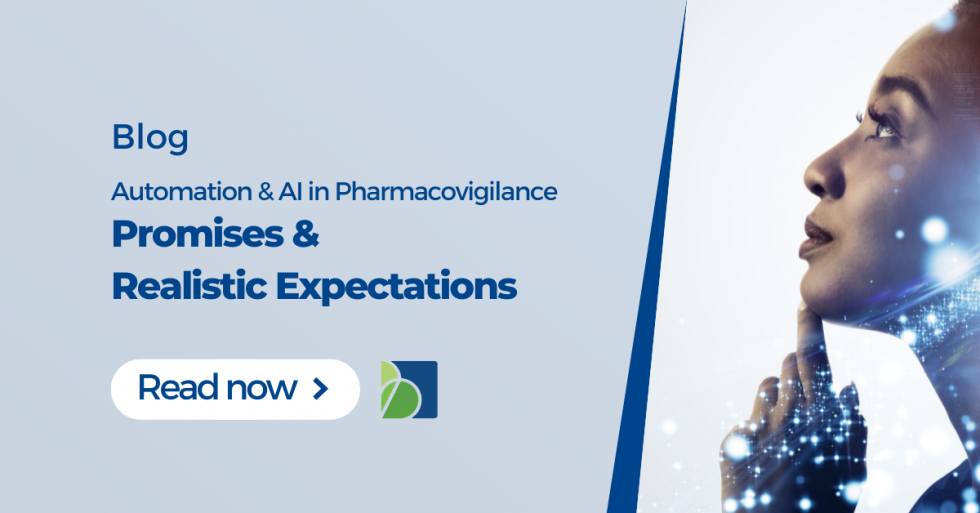 Blog

Automation & AI in Pharmacovigilance

Promises & Realistic Expectations

Read now >